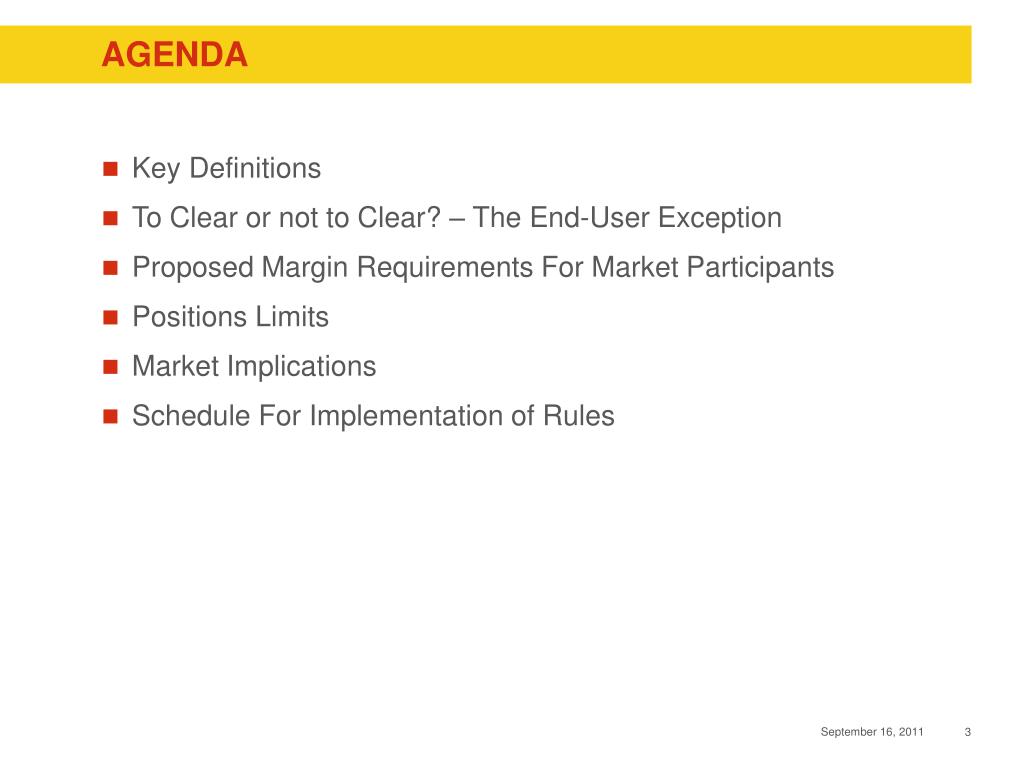 AGENDA

- Key Definitions
- To Clear or not to Clear? – The End-User Exception
- Proposed Margin Requirements For Market Participants
- Positions Limits
- Market Implications
- Schedule For Implementation of Rules

September 16, 2011 3